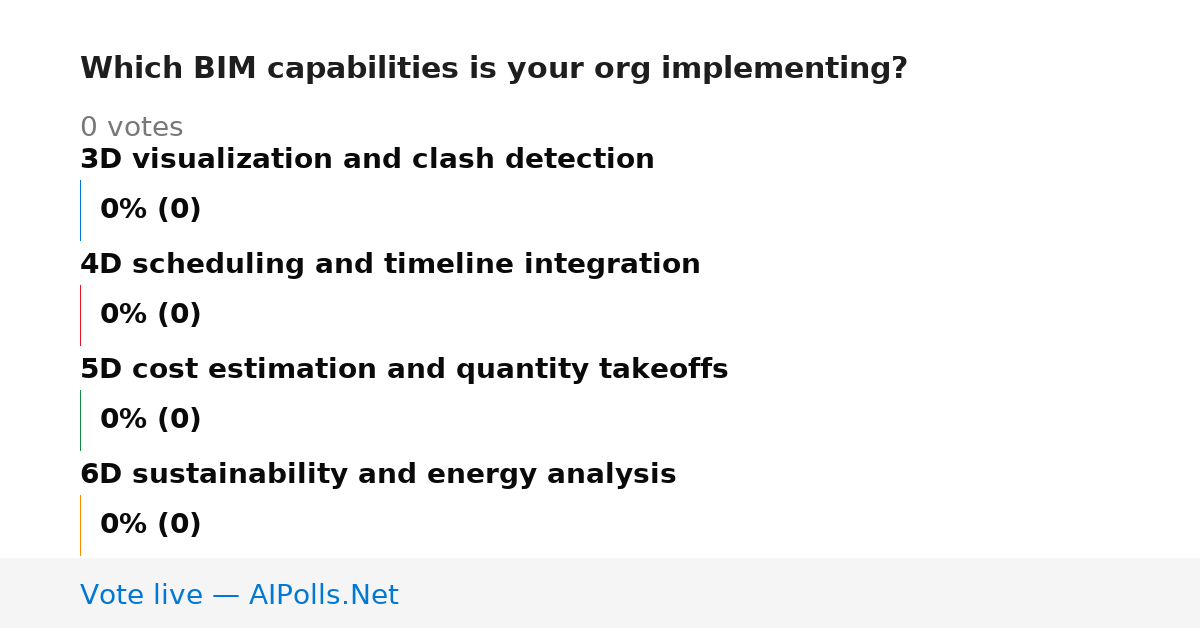 Which BIM capabilities is your org implementing?

0 votes

3D visualization and clash detection

0% (0)

4D scheduling and timeline integration

0% (0)

5D cost estimation and quantity takeoffs

0% (0)

6D sustainability and energy analysis

0% (0)

Vote live — AIPolls.Net